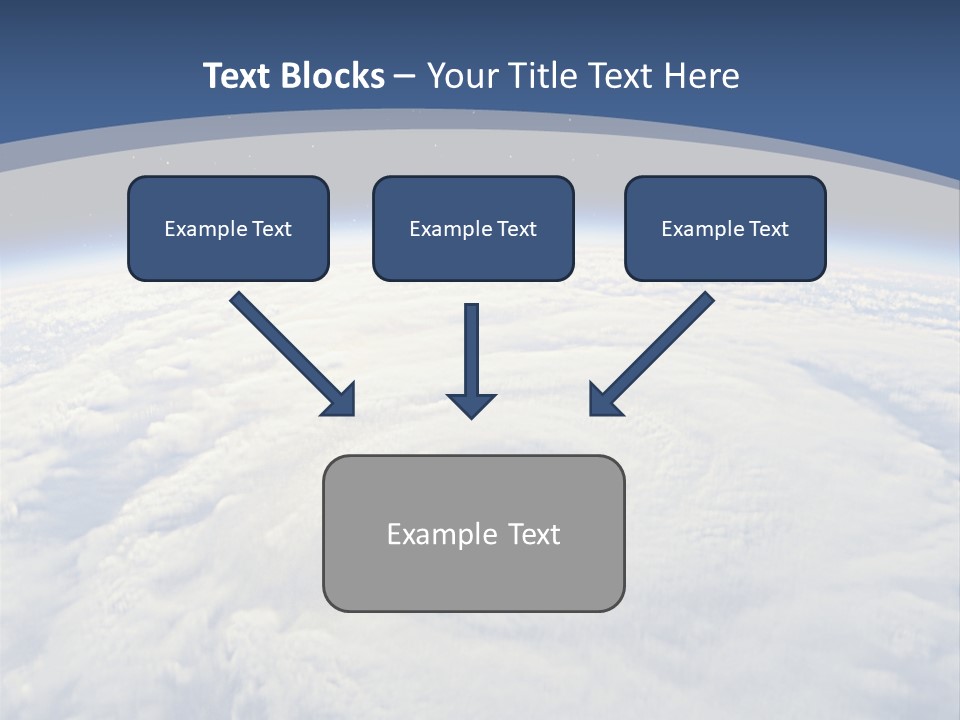 Text Blocks – Your Title Text Here

Example Text

Example Text

Example Text

Example Text